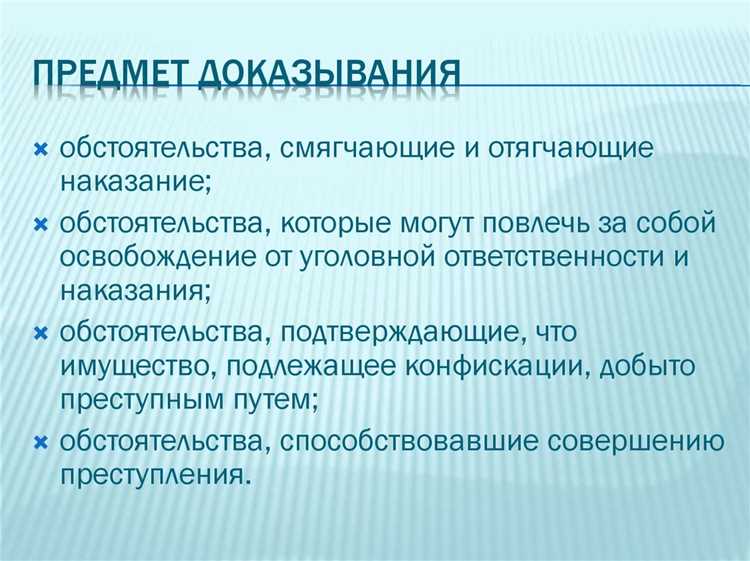 ПРЕДМЕТ ДОКАЗЫВАНИЯ

обстоятельства, смягчающие и отягчающие наказание;
обстоятельства, которые могут повлечь за собой освобождение от уголовной ответственности и наказания;
обстоятельства, подтверждающие, что имущество, подлежащее конфискации, добыто преступным путем;
обстоятельства, способствовавшие совершению преступления.